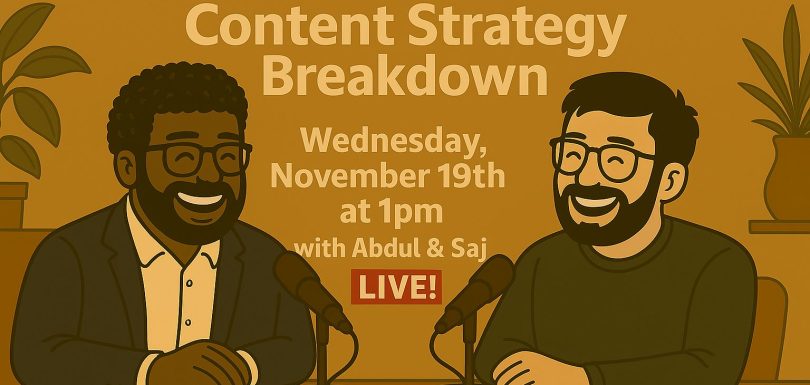 Content Strategy Breakdown

Wednesday, November 19th at 1pm

with Abdul & Saj

LIVE!